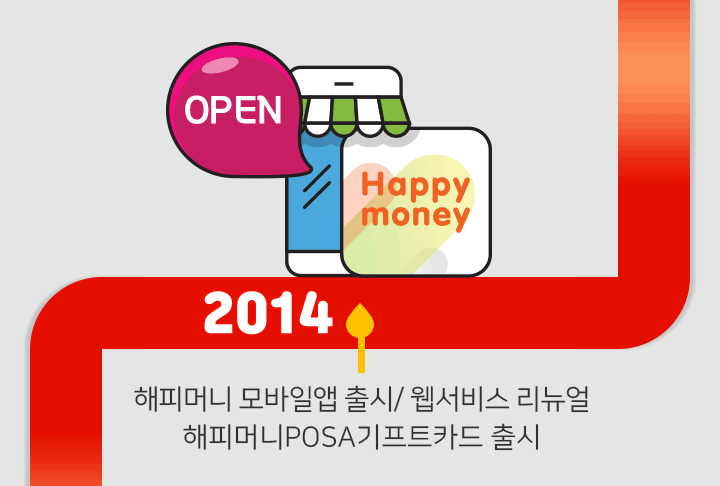 OPEN

Happy money

2014

해피머니 모바일앱 출시/ 웹서비스 리뉴얼
해피머니POSA기프트카드 출시